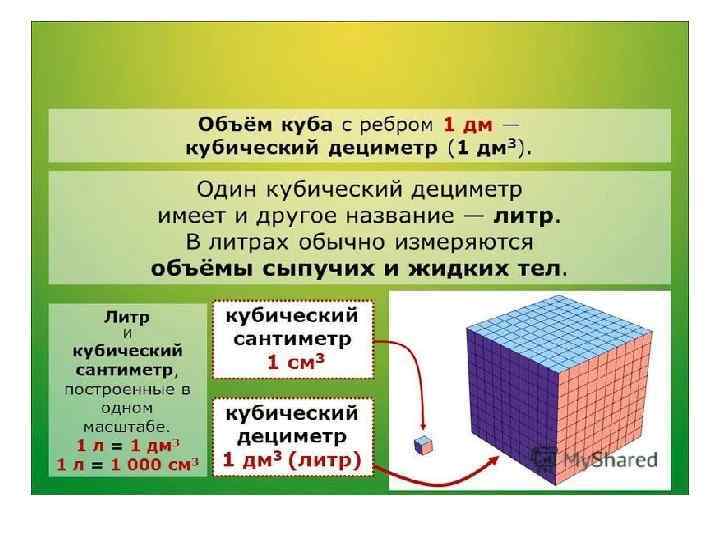 Объём куба с ребром 1 дм — кубический дециметр (1 дм$^3$).

Один кубический дециметр имеет и другое название — литр. В литрах обычно измеряются объёмы сыпучих и жидких тел.

Литр и кубический сантиметр, построенные в одном масштабе.
1 л = 1 дм$^3$
1 л = 1 000 см$^3$

кубический сантиметр
1 см$^3$

кубический дециметр
1 дм$^3$ (литр)

MyShared